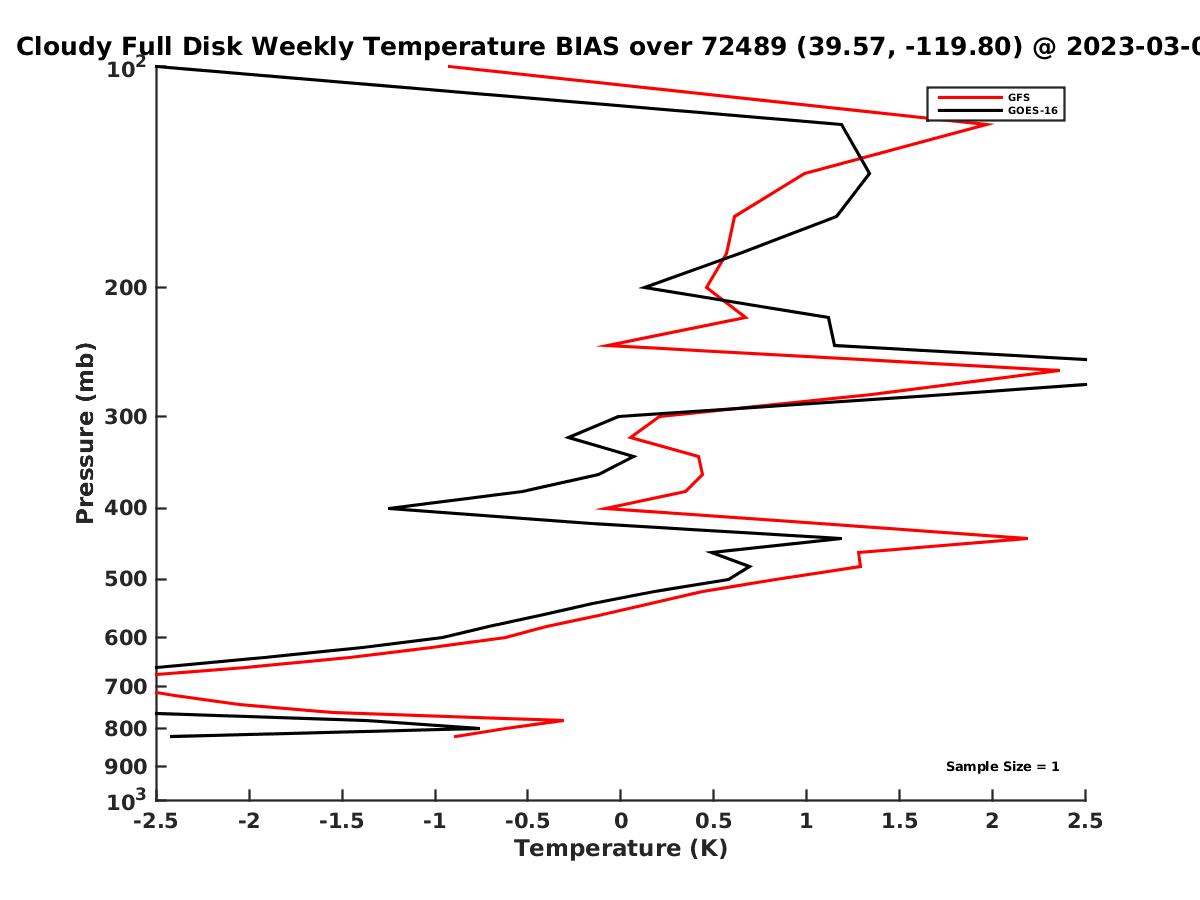 Cloudy Full Disk Weekly Temperature BIAS over 72489 (39.57, -119.80) @ 2023-03-0

GFS
GOES-16

Pressure (mb)

$10^2$
200
300
400
500
600
700
800
900
$10^3$

Sample Size = 1

-2.5
-2
-1.5
-1
-0.5
0
0.5
1
1.5
2
2.5

Temperature (K)